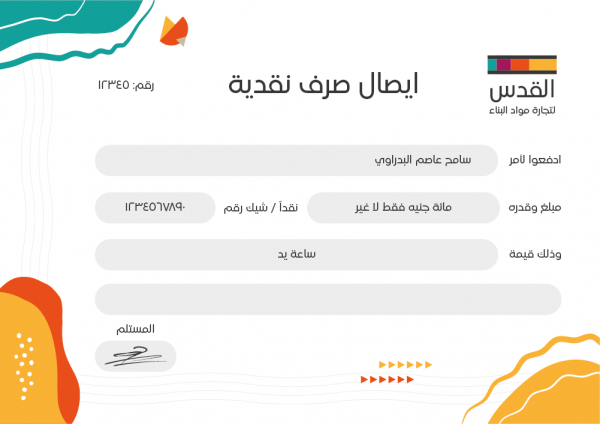 القدس
لتجارة مواد البناء

ايصال صرف نقدية

رقم: ١٢٣٤٥

ادفعوا لأمر
سامح عاصم البدراوي

مبلغ وقدره
مائة جنيه فقط لا غير
نقداً / شيك رقم
١٢٣٤٥٦٧٨٩٠

وذلك قيمة
ساعة يد

المستلم